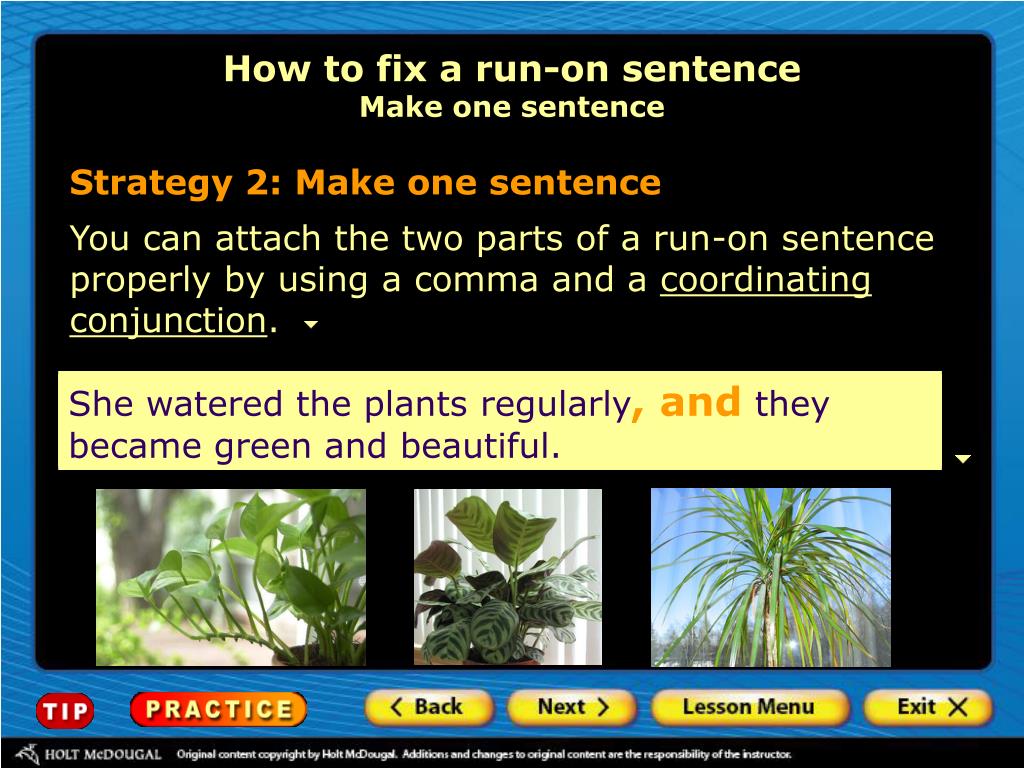 How to fix a run-on sentence
Make one sentence

Strategy 2: Make one sentence

You can attach the two parts of a run-on sentence properly by using a comma and a coordinating conjunction.

She watered the plants regularly, and they became green and beautiful.

TIP
PRACTICE
Back
Next
Lesson Menu
Exit

HOLT McDOUGAL Original content copyright by Holt McDougal. Additions and changes to original content are the responsibility of the instructor.